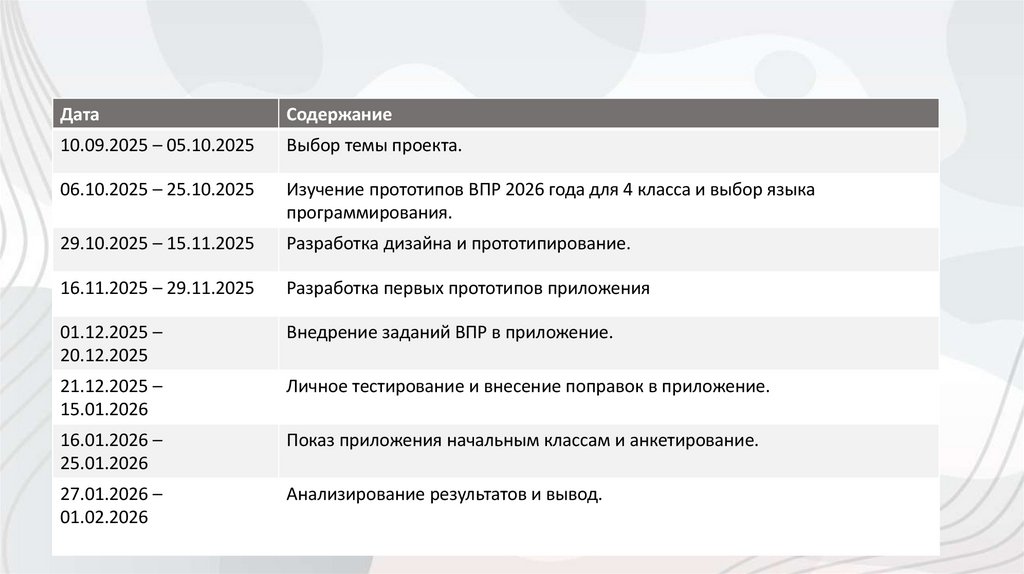 | Дата | Содержание |
|---|---|
| 10.09.2025 – 05.10.2025 | Выбор темы проекта. |
| 06.10.2025 – 25.10.2025 | Изучение прототипов ВПР 2026 года для 4 класса и выбор языка программирования. |
| 29.10.2025 – 15.11.2025 | Разработка дизайна и прототипирование. |
| 16.11.2025 – 29.11.2025 | Разработка первых прототипов приложения |
| 01.12.2025 – 20.12.2025 | Внедрение заданий ВПР в приложение. |
| 21.12.2025 – 15.01.2026 | Личное тестирование и внесение поправок в приложение. |
| 16.01.2026 – 25.01.2026 | Показ приложения начальным классам и анкетирование. |
| 27.01.2026 – 01.02.2026 | Анализирование результатов и вывод. |